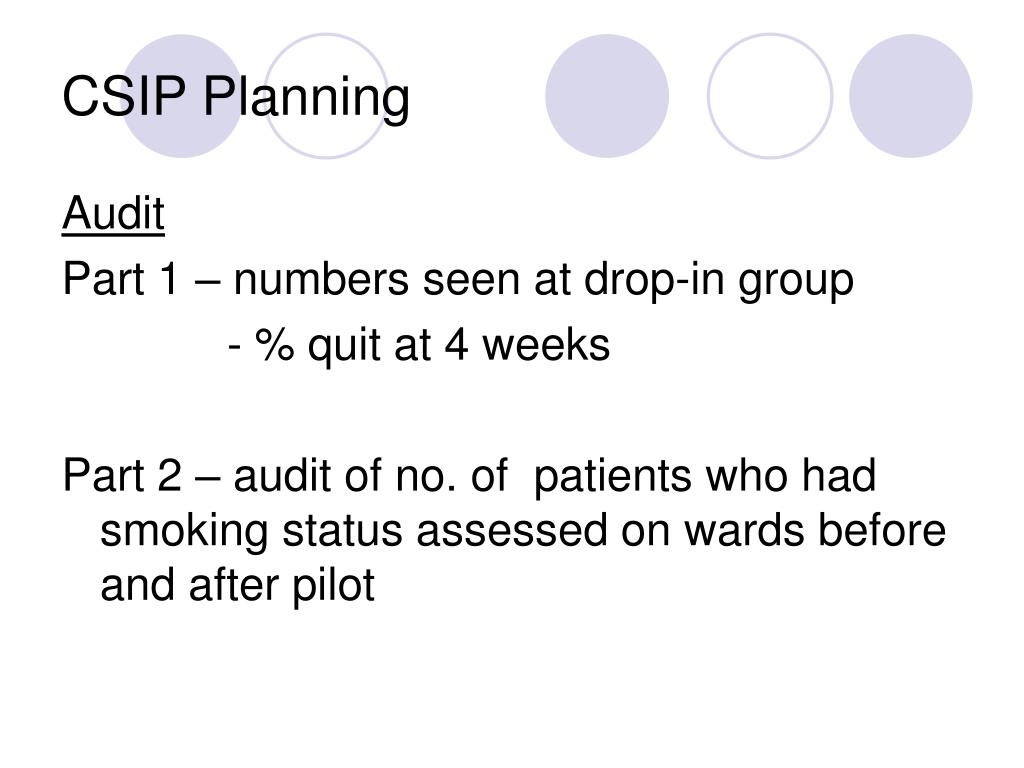 CSIP Planning

Audit

Part 1 – numbers seen at drop-in group

- % quit at 4 weeks

Part 2 – audit of no. of patients who had smoking status assessed on wards before and after pilot